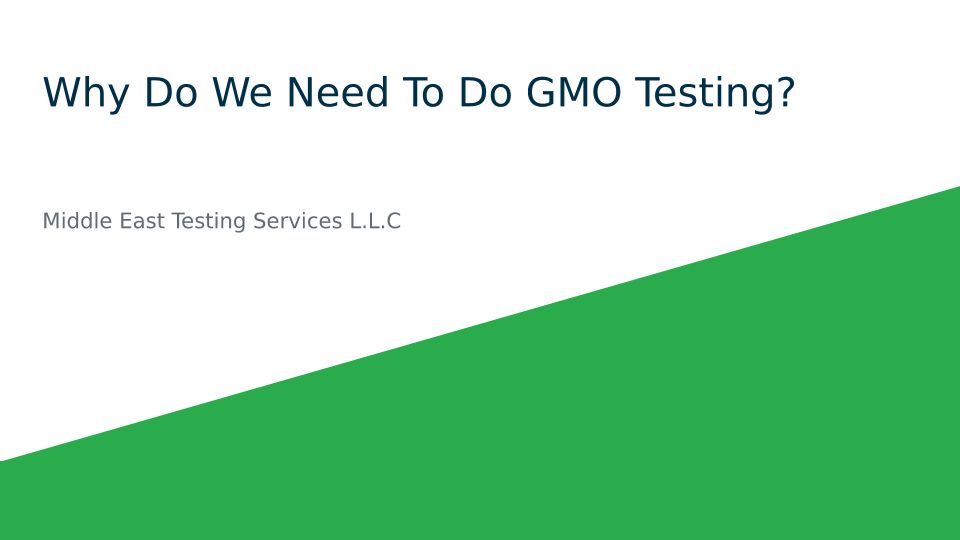 Why Do We Need To Do GMO Testing?

Middle East Testing Services L.L.C